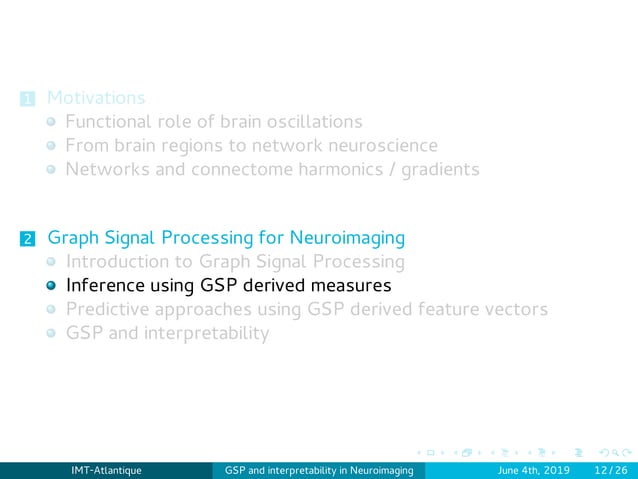 1 Motivations
Functional role of brain oscillations
From brain regions to network neuroscience
Networks and connectome harmonics / gradients

2 Graph Signal Processing for Neuroimaging
Introduction to Graph Signal Processing
Inference using GSP derived measures
Predictive approaches using GSP derived feature vectors
GSP and interpretability

IMT-Atlantique GSP and interpretability in Neuroimaging June 4th, 2019 12 / 26